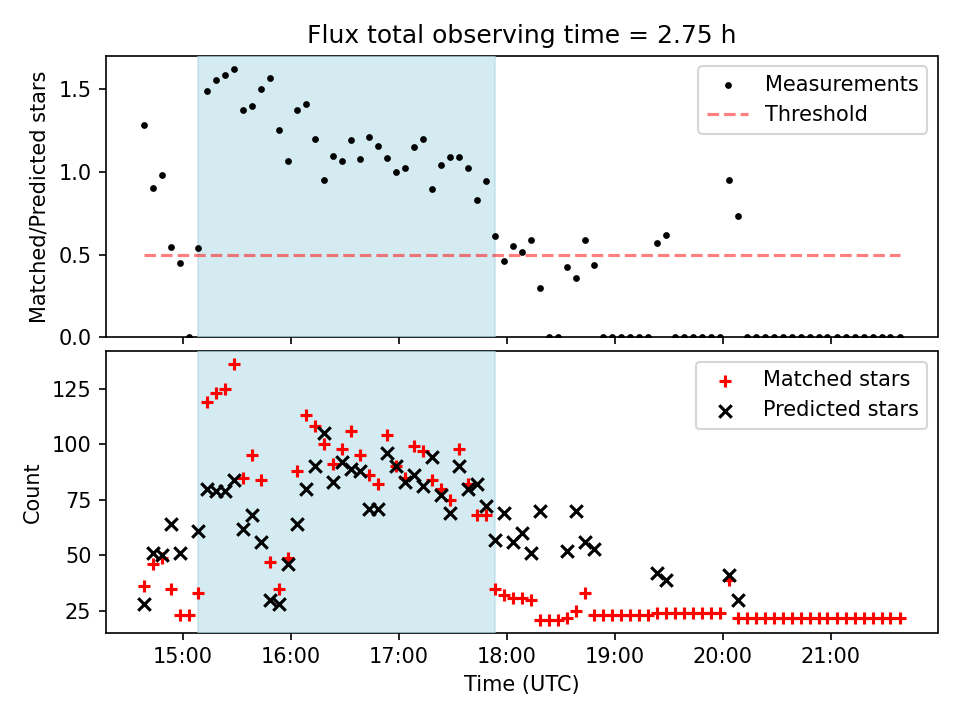 Flux total observing time = 2.75 h

Matched/Predicted stars

1.5
1.0
0.5
0.0

Measurements
Threshold

Count

125
100
75
50
25

Matched stars
Predicted stars

15:00
16:00
17:00
18:00
19:00
20:00
21:00

Time (UTC)